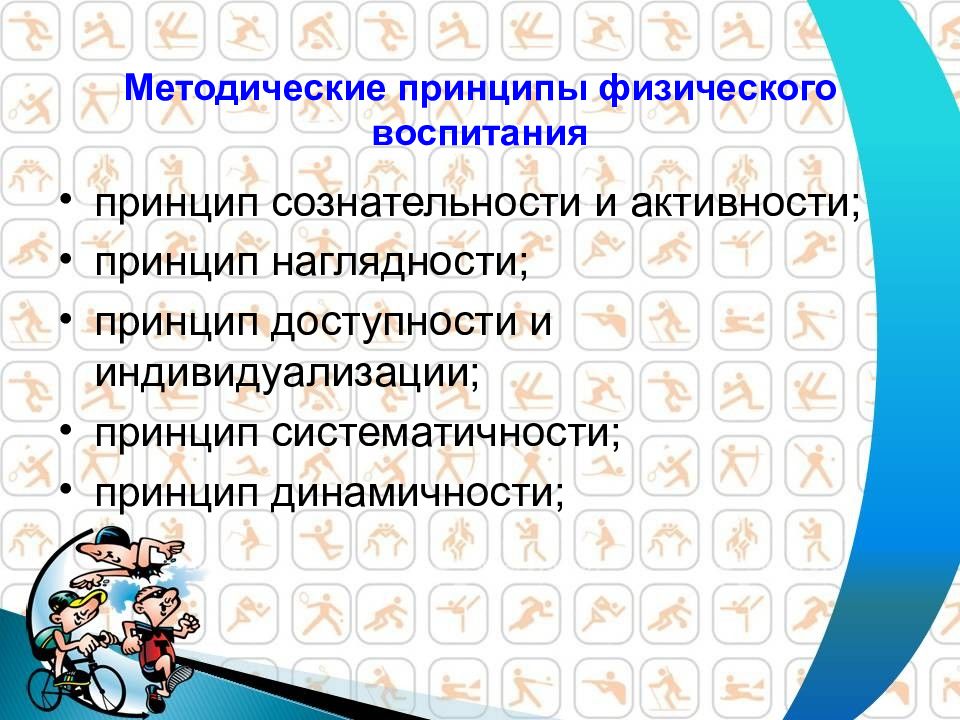 Методические принципы физического воспитания

• принцип сознательности и активности;
• принцип наглядности;
• принцип доступности и индивидуализации;
• принцип систематичности;
• принцип динамичности;